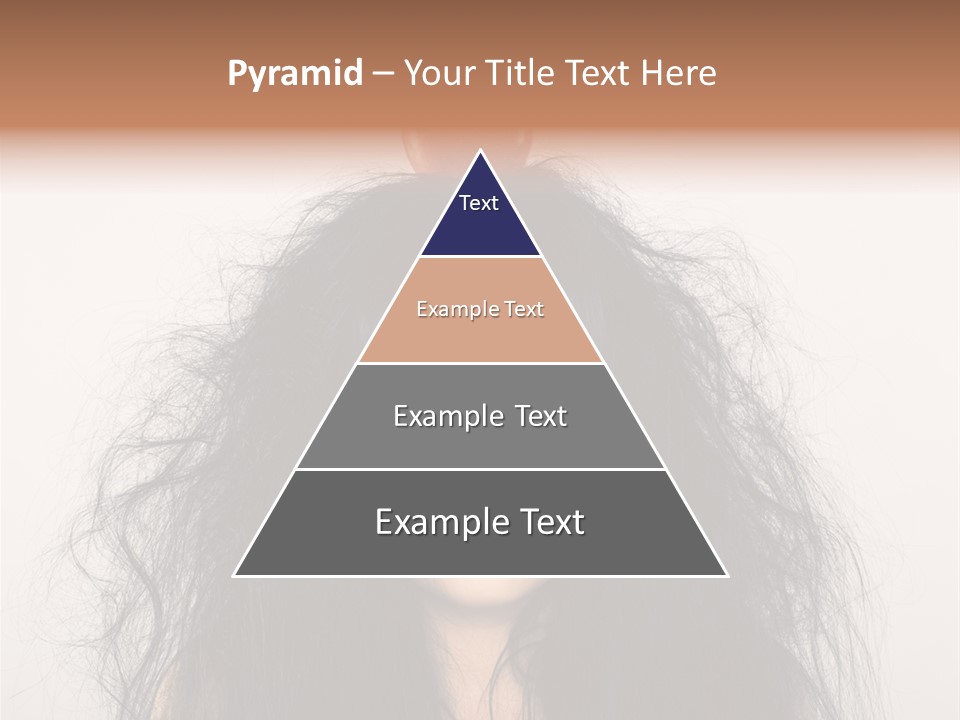 Pyramid – Your Title Text Here

Text

Example Text

Example Text

Example Text